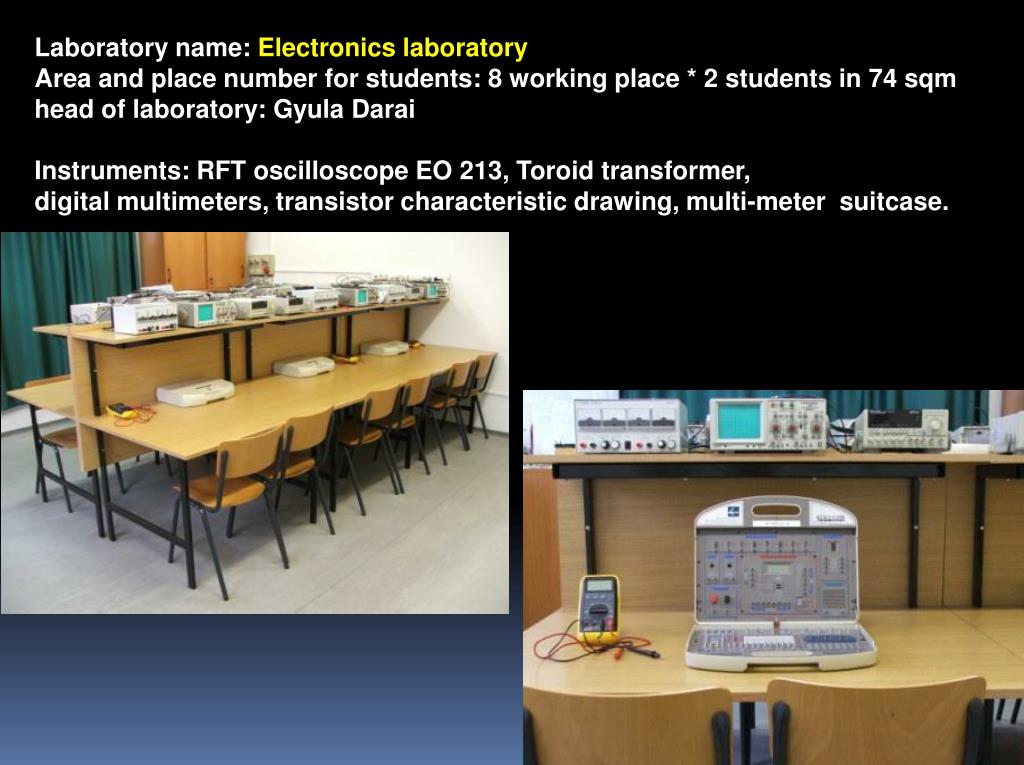 Laboratory name: Electronics laboratory
Area and place number for students: 8 working place * 2 students in 74 sqm
head of laboratory: Gyula Darai

Instruments: RFT oscilloscope EO 213, Toroid transformer,
digital multimeters, transistor characteristic drawing, multi-meter suitcase.